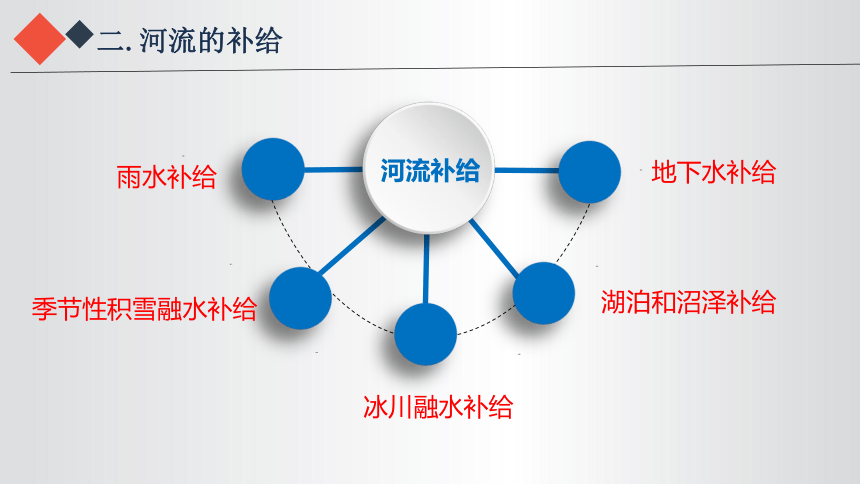 二. 河流的补给

河流补给

雨水补给

地下水补给

季节性积雪融水补给

湖泊和沼泽补给

冰川融水补给